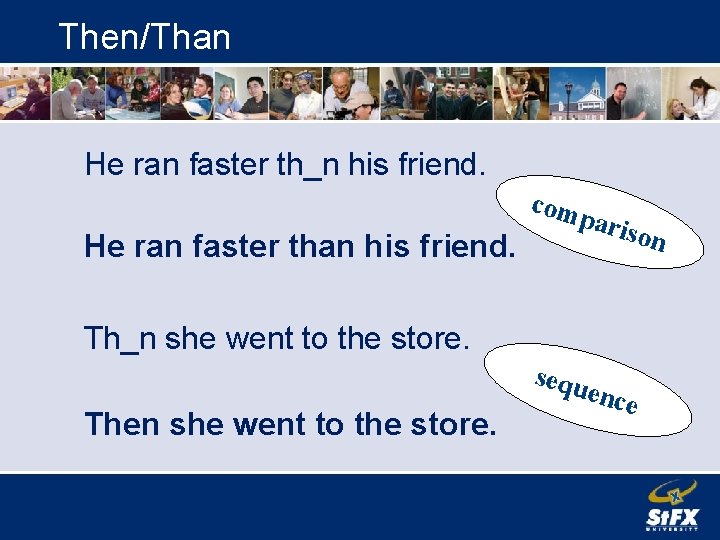 Then/Than

He ran faster th_n his friend.

comparison

He ran faster than his friend.

Th_n she went to the store.

sequence

Then she went to the store.

StFX UNIVERSITY